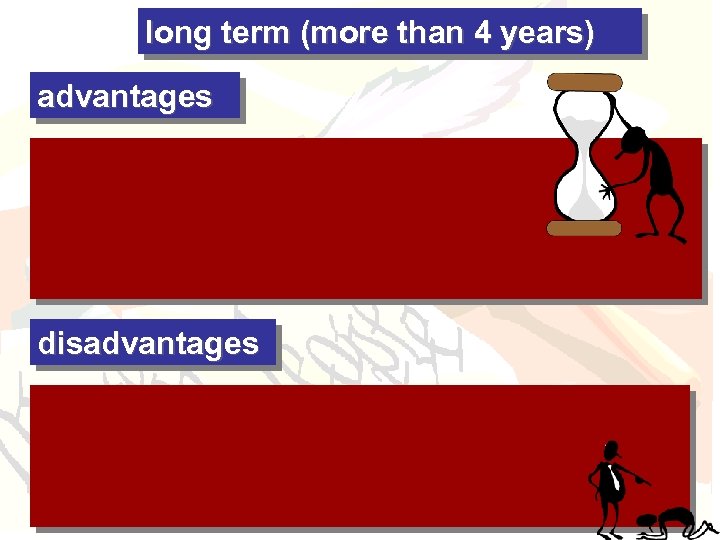 long term (more than 4 years)

advantages

disadvantages